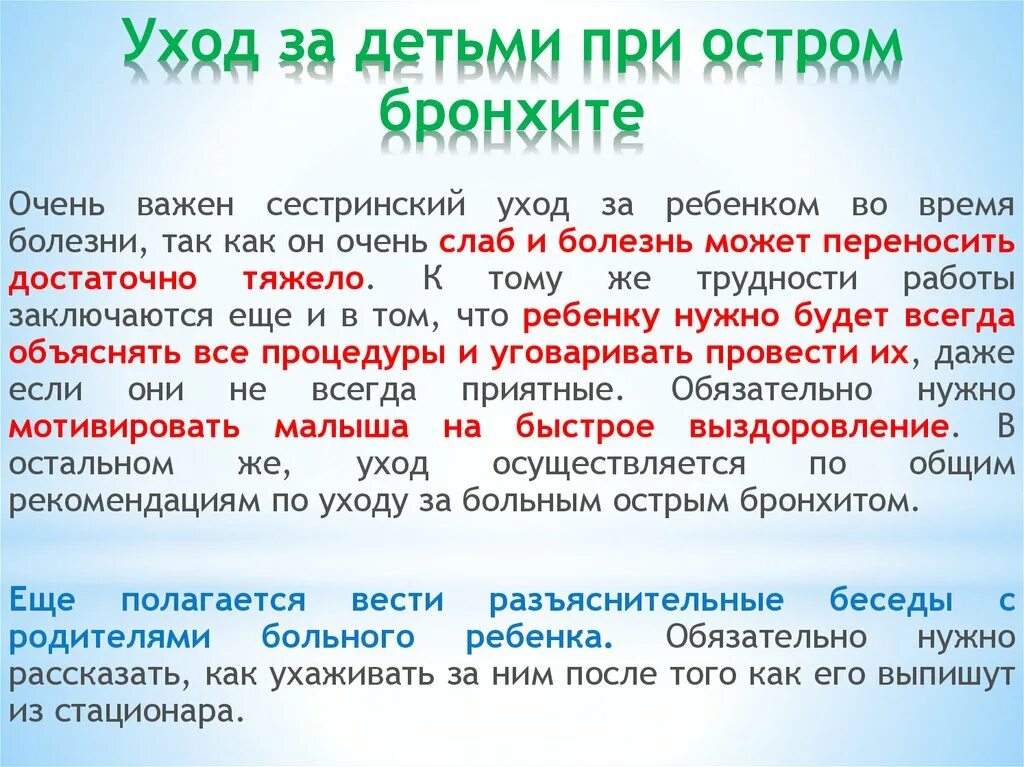 Уход за детьми при остром бронхите

Очень важен сестринский уход за ребенком во время болезни, так как он очень слаб и болезнь может переносить достаточно тяжело. К тому же трудности работы заключаются еще и в том, что ребенку нужно будет всегда объяснять все процедуры и уговаривать провести их, даже если они не всегда приятные. Обязательно нужно мотивировать малыша на быстрое выздоровление. В остальном же, уход осуществляется по общим рекомендациям по уходу за больным острым бронхитом.

Еще полагается вести разъяснительные беседы с родителями больного ребенка. Обязательно нужно рассказать, как ухаживать за ним после того как его выпишут из стационара.